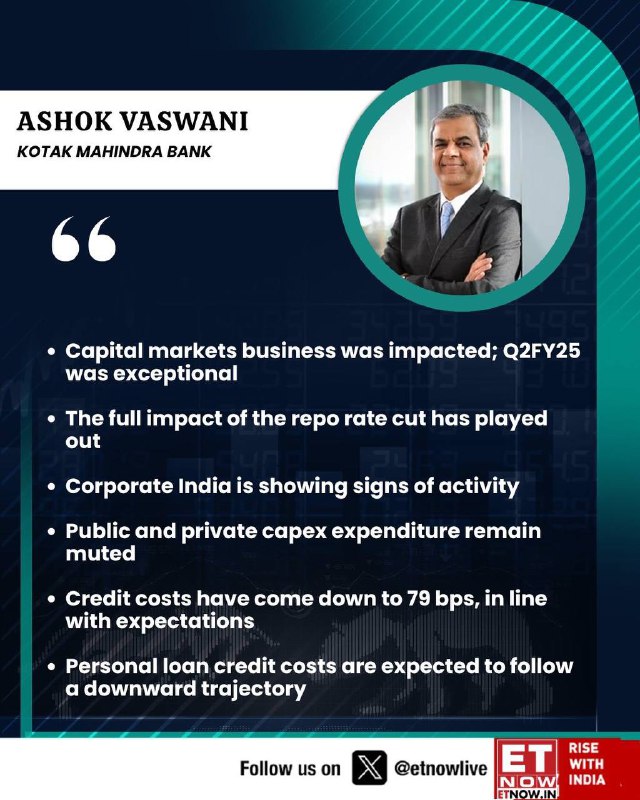 ASHOK VASWANI
KOTAK MAHINDRA BANK

“

• Capital markets business was impacted; Q2FY25 was exceptional

• The full impact of the repo rate cut has played out

• Corporate India is showing signs of activity

• Public and private capex expenditure remain muted

• Credit costs have come down to 79 bps, in line with expectations

• Personal loan credit costs are expected to follow a downward trajectory

Follow us on @etnowlive

ET NOW ETNOW.IN RISE WITH INDIA